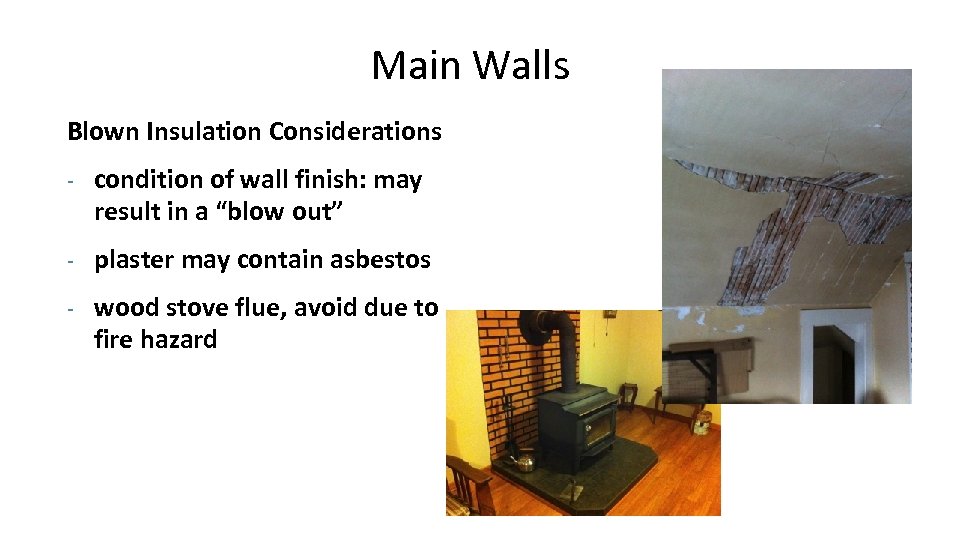 Main Walls

Blown Insulation Considerations

- condition of wall finish: may result in a “blow out”

- plaster may contain asbestos

- wood stove flue, avoid due to fire hazard